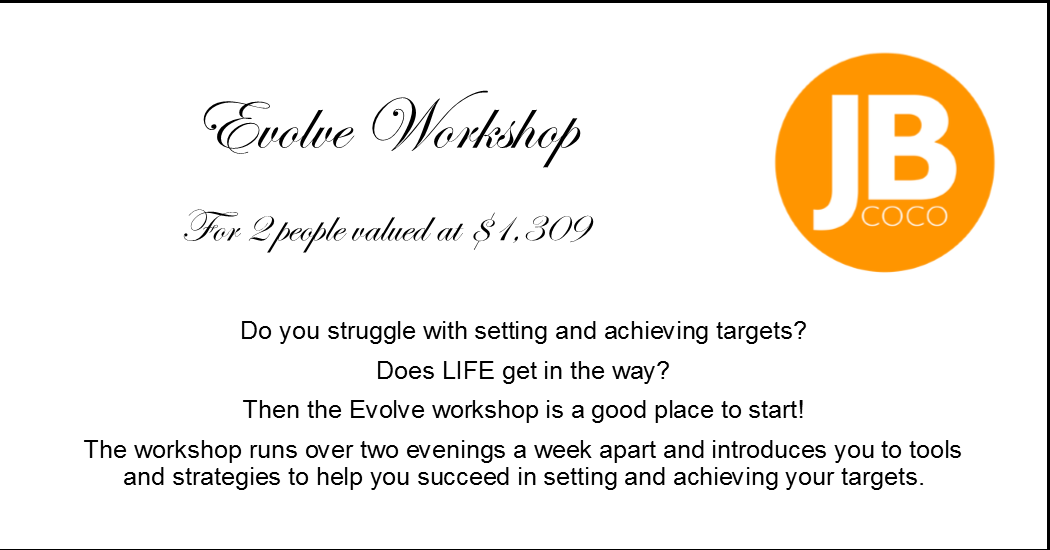 Evolve Workshop

For 2 people valued at $1,309

JB
COCO

Do you struggle with setting and achieving targets?

Does LIFE get in the way?

Then the Evolve workshop is a good place to start!

The workshop runs over two evenings a week apart and introduces you to tools and strategies to help you succeed in setting and achieving your targets.